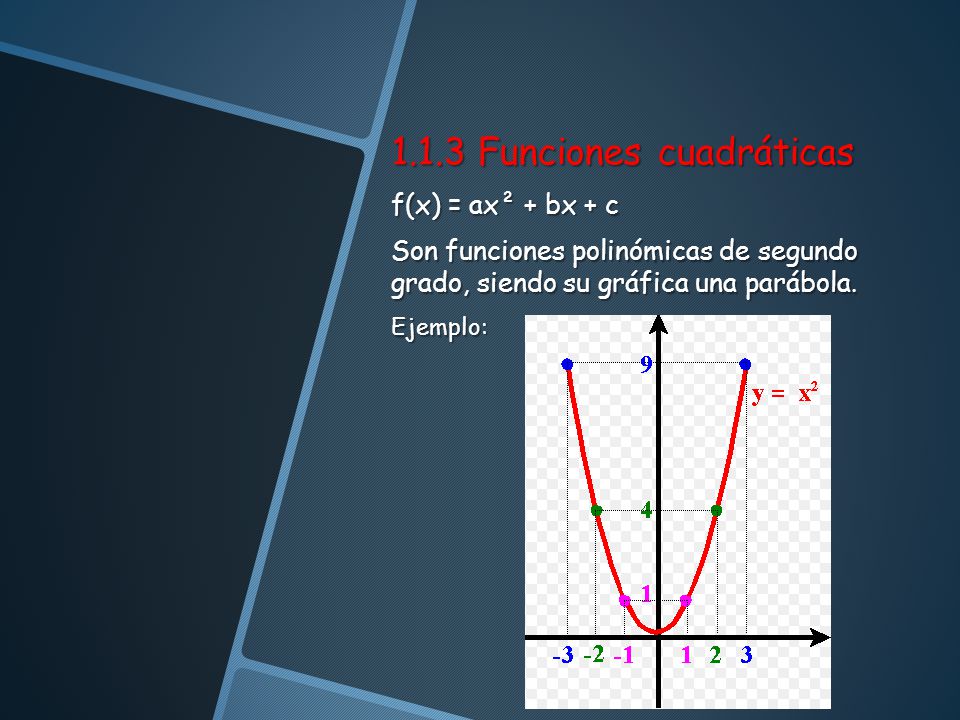 1.1.3 Funciones cuadráticas

$f(x) = ax^2 + bx + c$

Son funciones polinómicas de segundo grado, siendo su gráfica una parábola.

Ejemplo:

9

$y = x^2$

4

1

-3 -2 -1 1 2 3